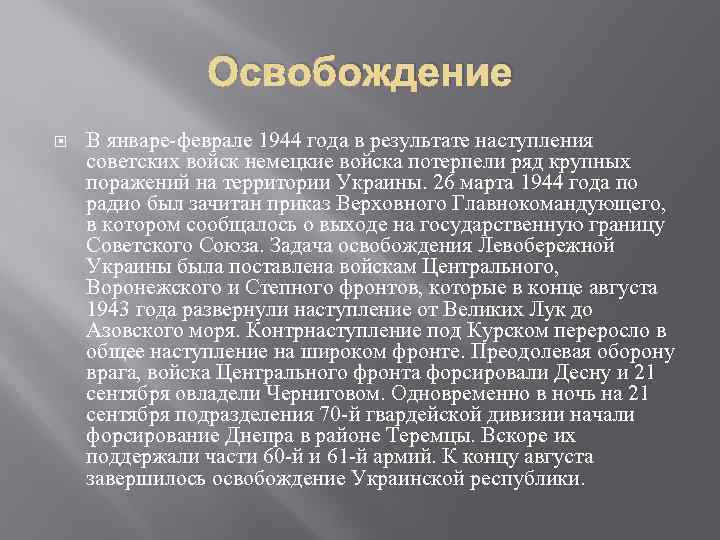 Освобождение

В январе-феврале 1944 года в результате наступления советских войск немецкие войска потерпели ряд крупных поражений на территории Украины. 26 марта 1944 года по радио был зачитан приказ Верховного Главнокомандующего, в котором сообщалось о выходе на государственную границу Советского Союза. Задача освобождения Левобережной Украины была поставлена войскам Центрального, Воронежского и Степного фронтов, которые в конце августа 1943 года развернули наступление от Великих Лук до Азовского моря. Контрнаступление под Курском переросло в общее наступление на широком фронте. Преодолевая оборону врага, войска Центрального фронта форсировали Десну и 21 сентября овладели Черниговом. Одновременно в ночь на 21 сентября подразделения 70-й гвардейской дивизии начали форсирование Днепра в районе Теремцы. Вскоре их поддержали части 60-й и 61-й армий. К концу августа завершилось освобождение Украинской республики.